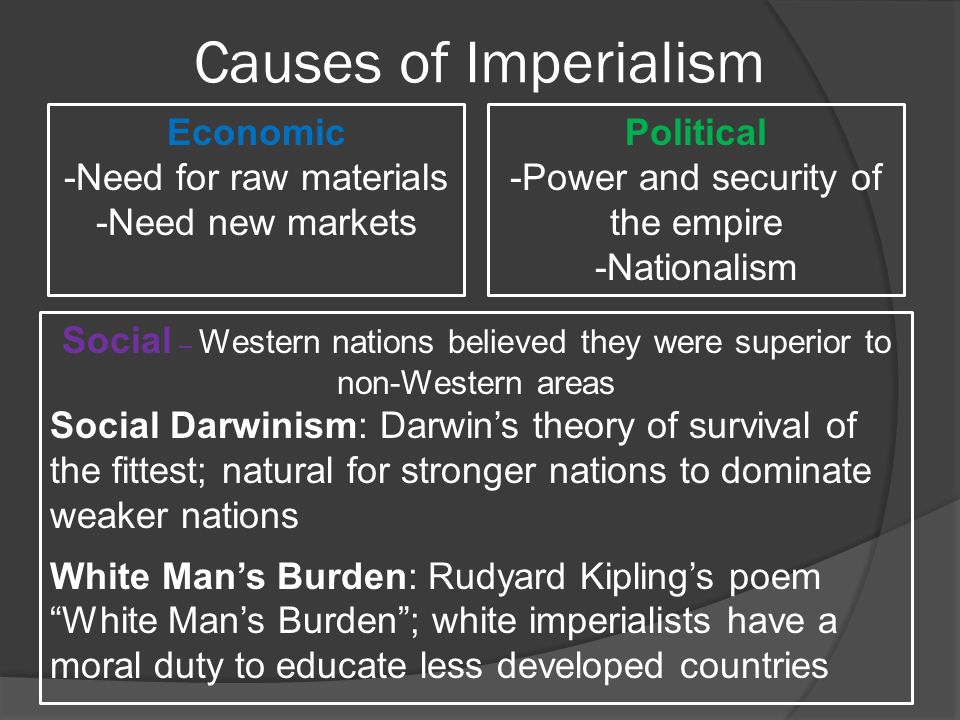 Causes of Imperialism

Economic
-Need for raw materials
-Need new markets

Political
-Power and security of the empire
-Nationalism

Social – Western nations believed they were superior to non-Western areas

Social Darwinism: Darwin's theory of survival of the fittest; natural for stronger nations to dominate weaker nations

White Man's Burden: Rudyard Kipling's poem "White Man's Burden"; white imperialists have a moral duty to educate less developed countries